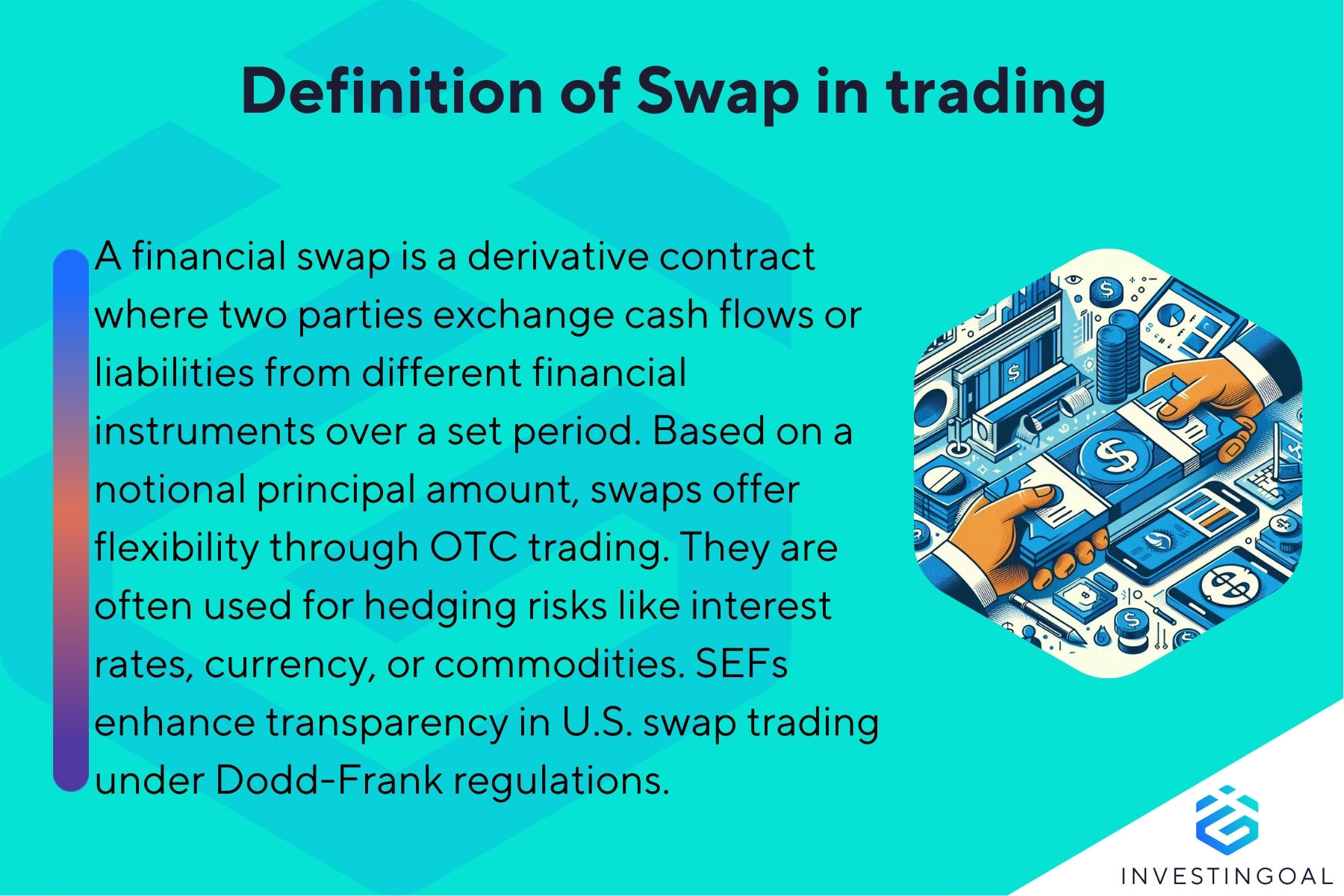 Definition of Swap in trading

A financial swap is a derivative contract where two parties exchange cash flows or liabilities from different financial instruments over a set period. Based on a notional principal amount, swaps offer flexibility through OTC trading. They are often used for hedging risks like interest rates, currency, or commodities. SEFs enhance transparency in U.S. swap trading under Dodd-Frank regulations.

INVESTINGOAL